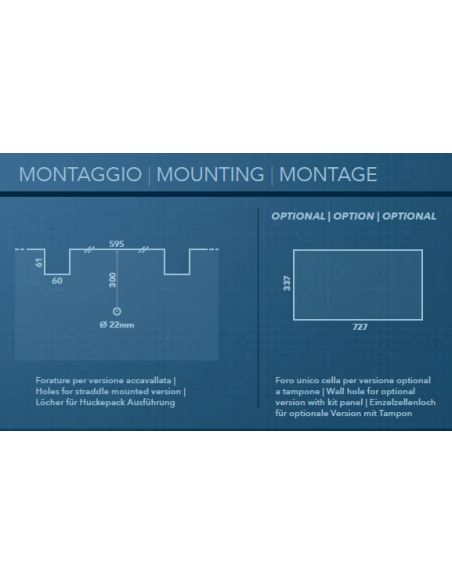 MONTAGGIO | MOUNTING | MONTAGE

595
61
60
300
Ø 22mm

Forature per versione accavallata | Holes for straddle mounted version | Löcher für Huckepack Ausführung

OPTIONAL | OPTION | OPTIONAL

337
727

Foro unico cella per versione optional a tampone | Wall hole for optional version with kit panel | Einzelzellenloch für optionale Version mit Tampon